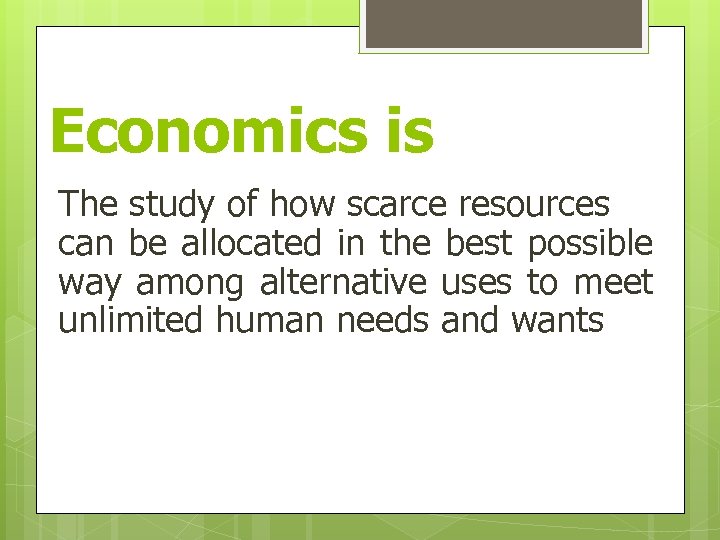 Economics is

The study of how scarce resources can be allocated in the best possible way among alternative uses to meet unlimited human needs and wants